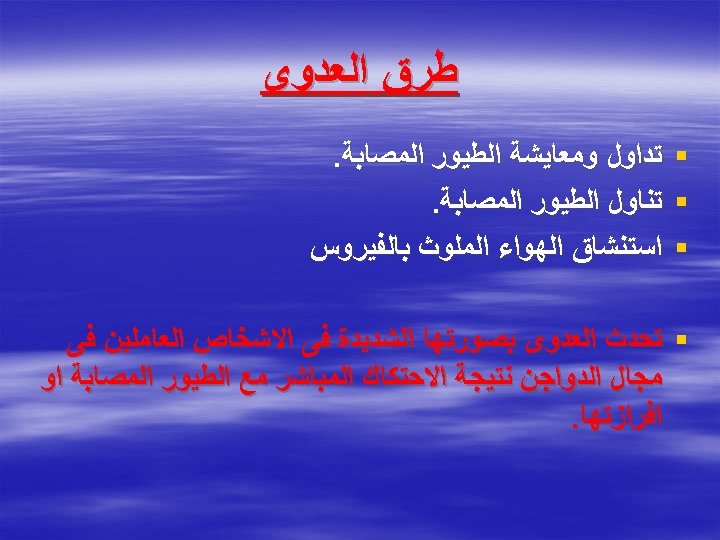 طرق العدوى

▪ تداول ومعايشة الطيور المصابة.
▪ تناول الطيور المصابة.
▪ استنشاق الهواء الملوث بالفيروس

▪ تحدث العدوى بصورتها الشديدة فى الاشخاص العاملين فى مجال الدواجن نتيجة الاحتكاك المباشر مع الطيور المصابة او افرازتها.